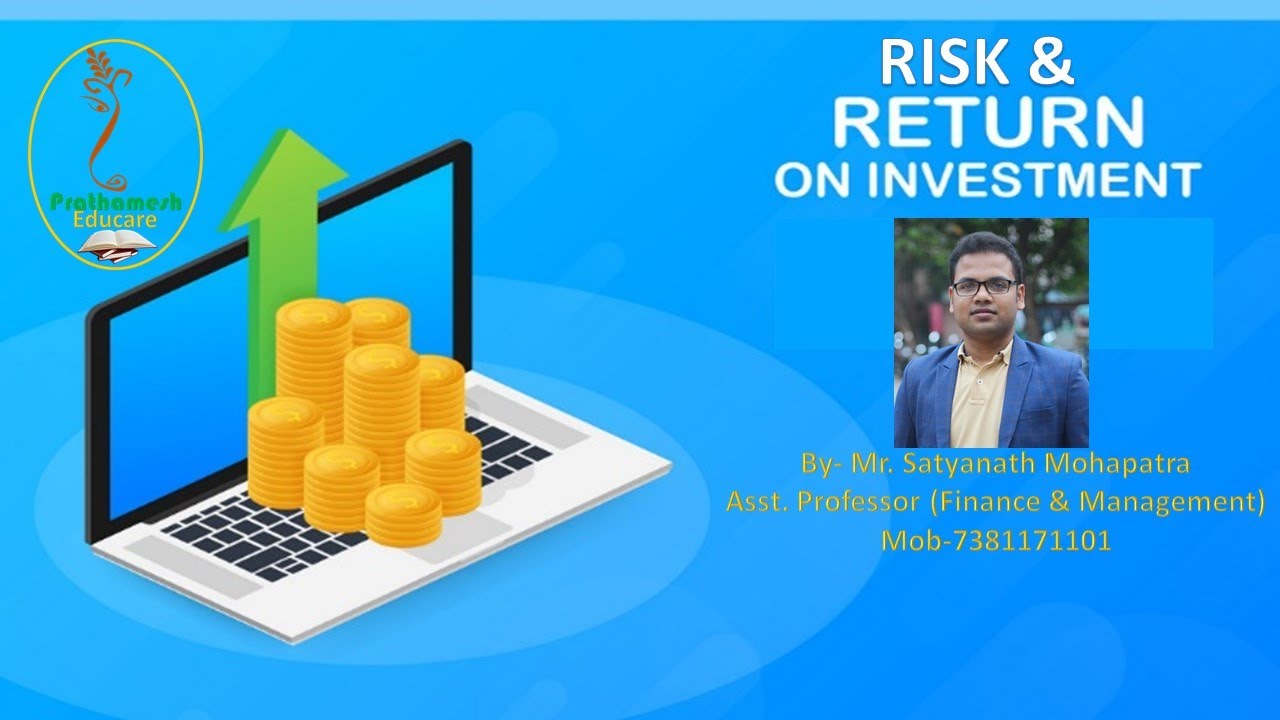 Prathamesh Educare

RISK &
RETURN
ON INVESTMENT

By- Mr. Satyanath Mohapatra
Asst. Professor (Finance & Management)
Mob-7381171101